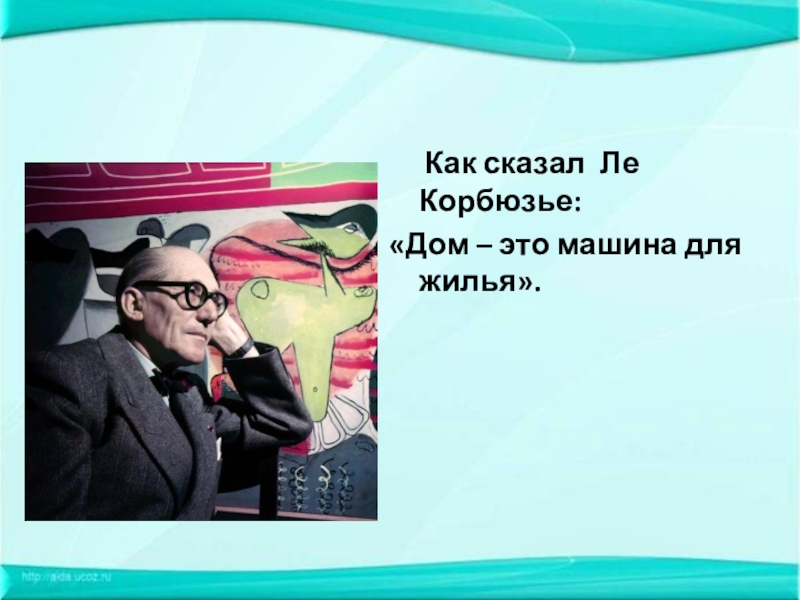 Как сказал Ле Корбюзье:
«Дом – это машина для жилья».

http://aida.ucoz.ru